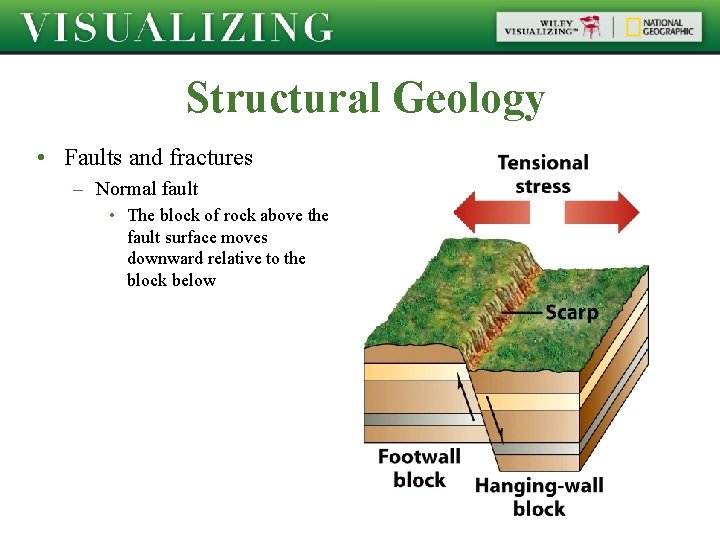 VISUALIZING

WILEY VISUALIZING™ | NATIONAL GEOGRAPHIC

Structural Geology

• Faults and fractures
– Normal fault
• The block of rock above the fault surface moves downward relative to the block below

Tensional stress

Scarp

Footwall block

Hanging-wall block